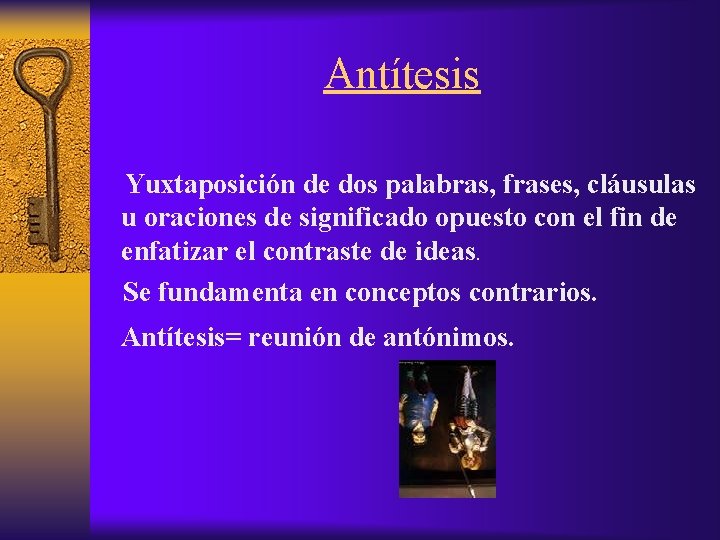 Antítesis

Yuxtaposición de dos palabras, frases, cláusulas u oraciones de significado opuesto con el fin de enfatizar el contraste de ideas.

Se fundamenta en conceptos contrarios.

Antítesis= reunión de antónimos.